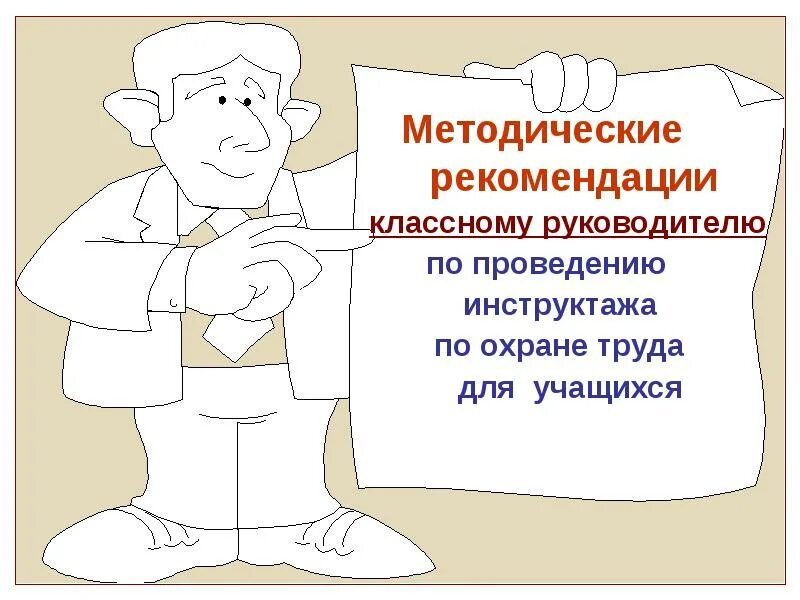 Методические рекомендации
классному руководителю
по проведению инструктажа по охране труда для учащихся